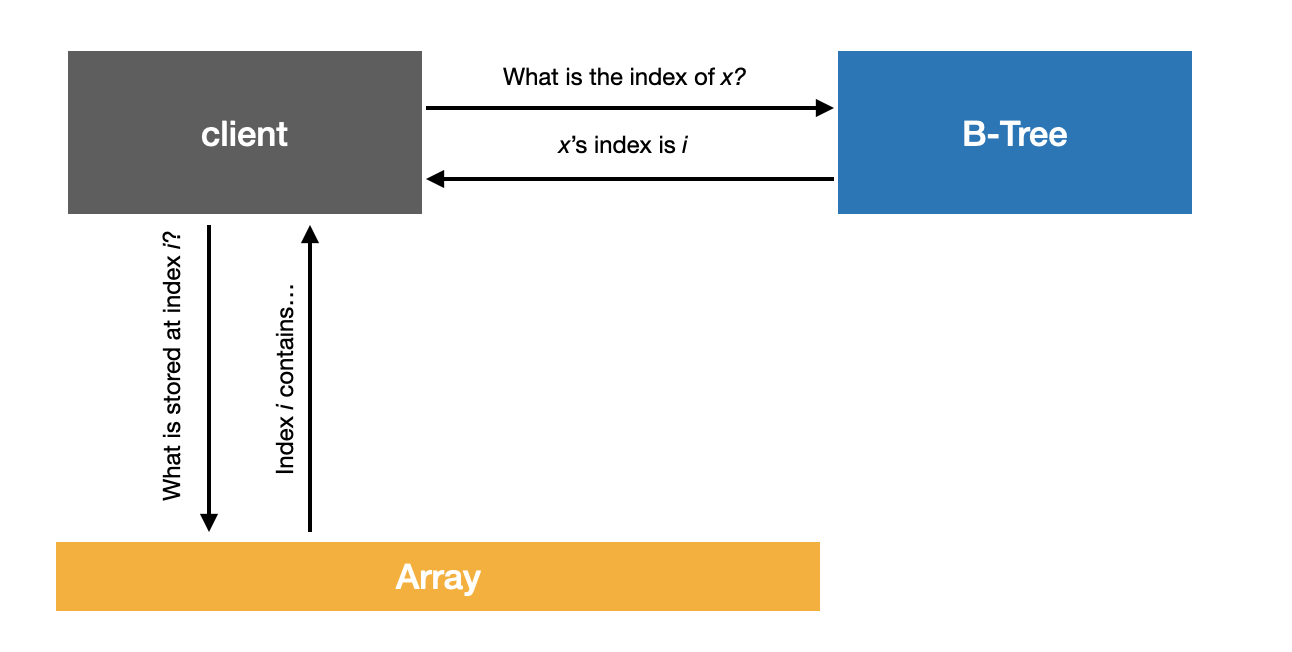 client

What is the index of x?

x's index is i

B-Tree

What is stored at index i?

Index i contains...

Array